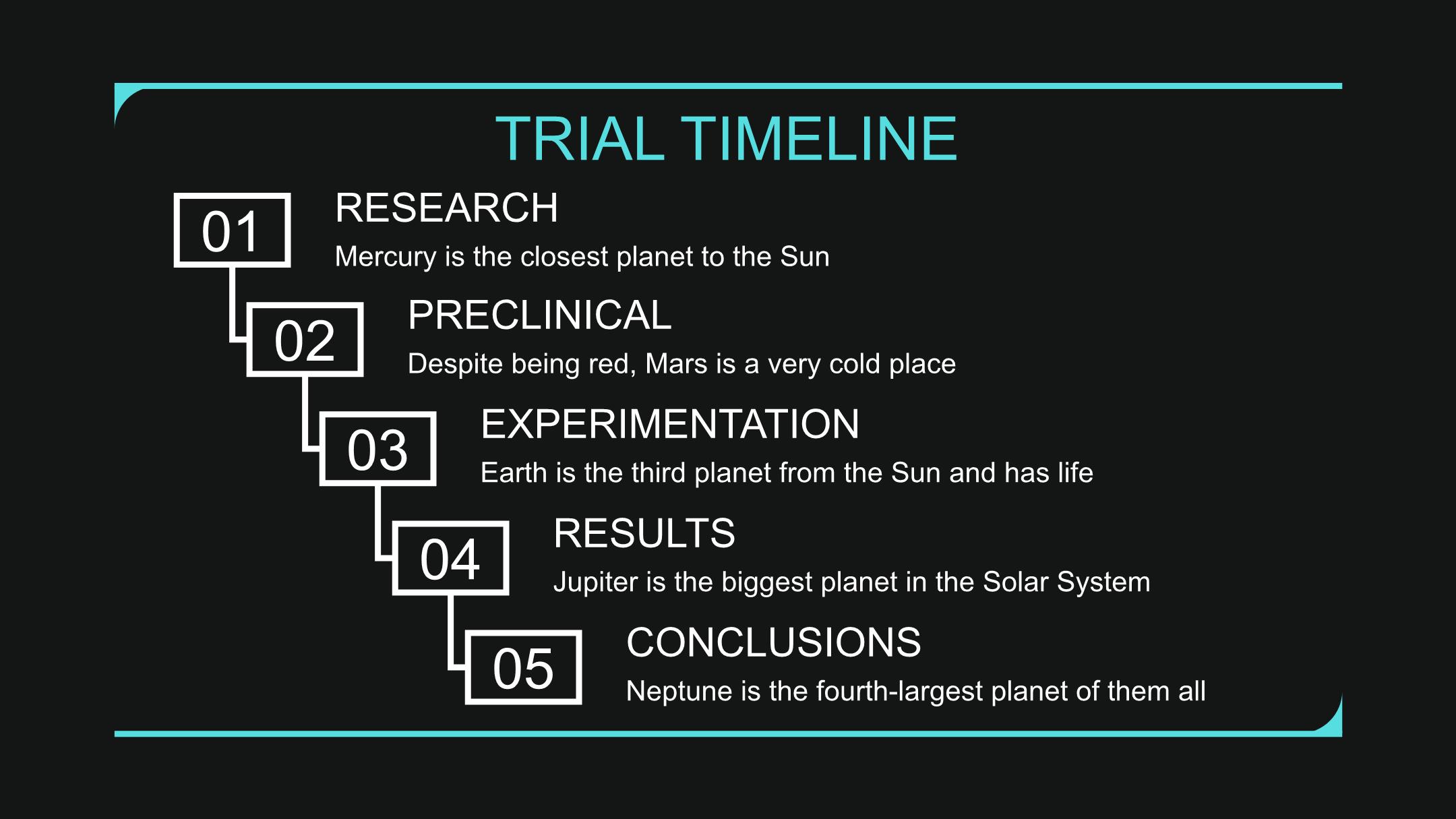 TRIAL TIMELINE

01

RESEARCH

Mercury is the closest planet to the Sun

02

PRECLINICAL

Despite being red, Mars is a very cold place

03

EXPERIMENTATION

Earth is the third planet from the Sun and has life

04

RESULTS

Jupiter is the biggest planet in the Solar System

05

CONCLUSIONS

Neptune is the fourth-largest planet of them all